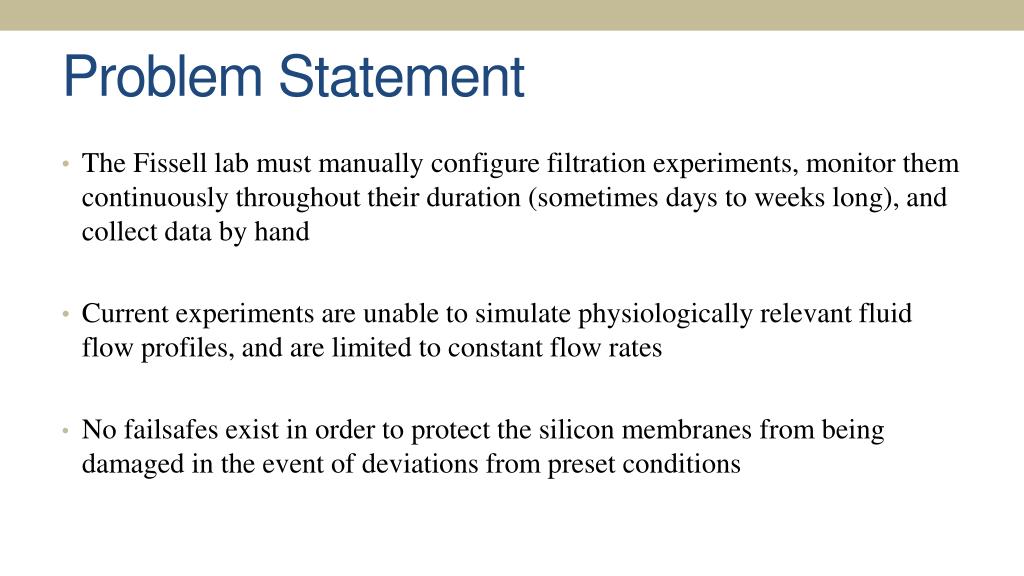 Problem Statement

• The Fissell lab must manually configure filtration experiments, monitor them continuously throughout their duration (sometimes days to weeks long), and collect data by hand

• Current experiments are unable to simulate physiologically relevant fluid flow profiles, and are limited to constant flow rates

• No failsafes exist in order to protect the silicon membranes from being damaged in the event of deviations from preset conditions